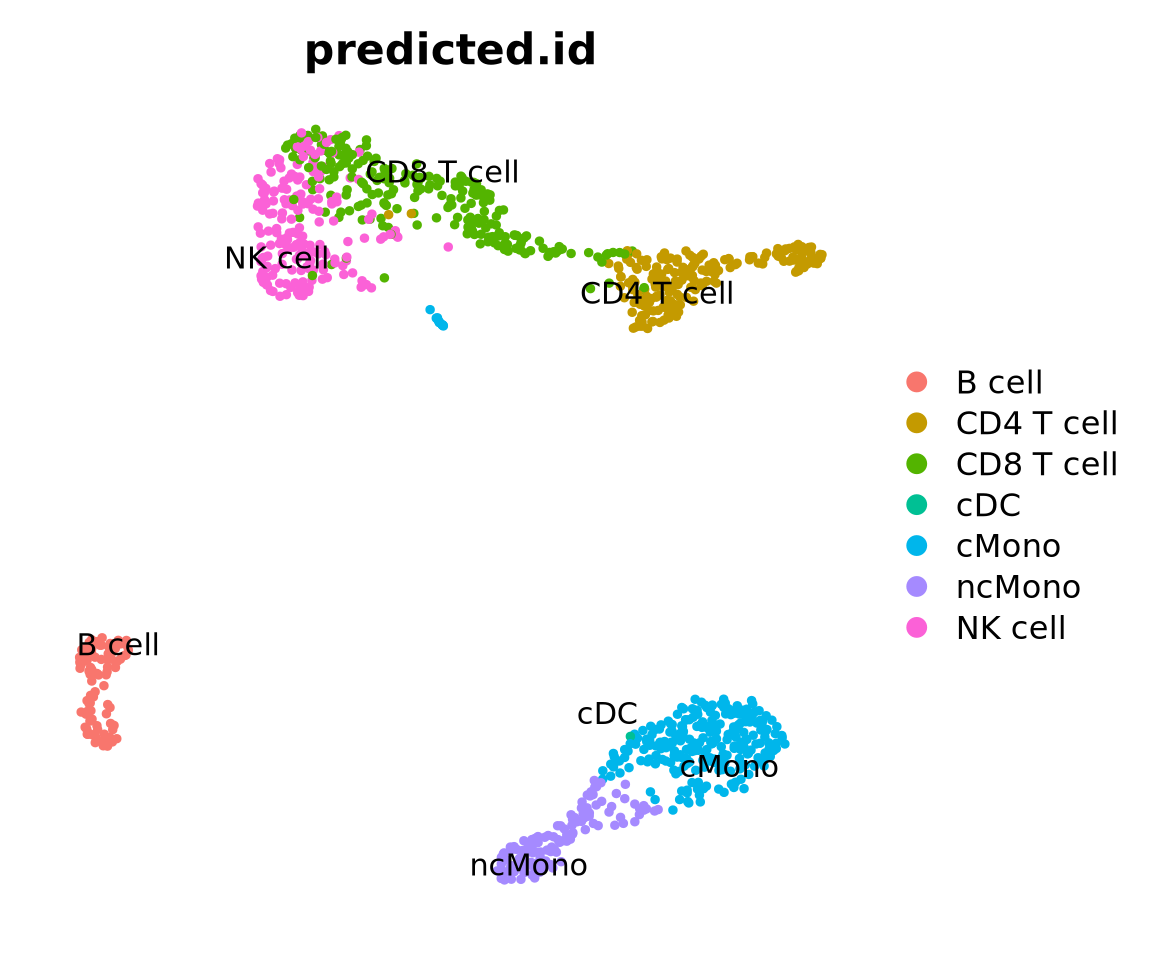 predicted.id

CD8 T cell

NK cell

CD4 T cell

B cell

cDC

cMono

ncMono

B cell
CD4 T cell
CD8 T cell
cDC
cMono
ncMono
NK cell